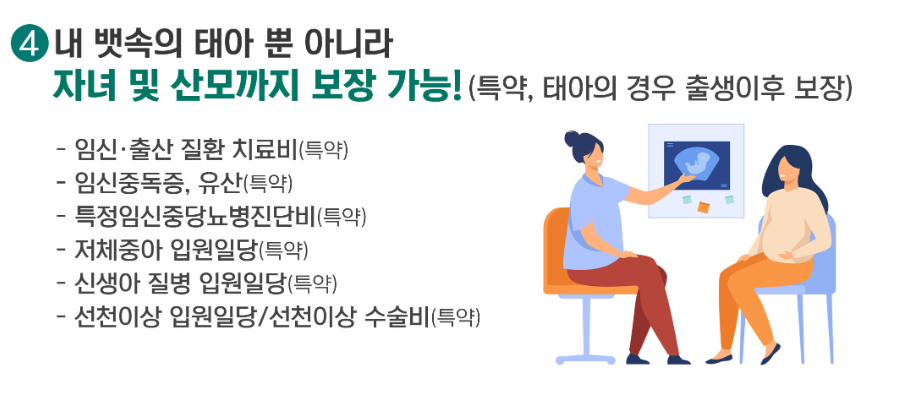 4 내 뱃속의 태아 뿐 아니라
자녀 및 산모까지 보장 가능! (특약, 태아의 경우 출생이후 보장)

- 임신·출산 질환 치료비(특약)
- 임신중독증, 유산(특약)
- 특정임신중당뇨병진단비(특약)
- 저체중아 입원일당(특약)
- 신생아 질병 입원일당(특약)
- 선천이상 입원일당/선천이상 수술비(특약)